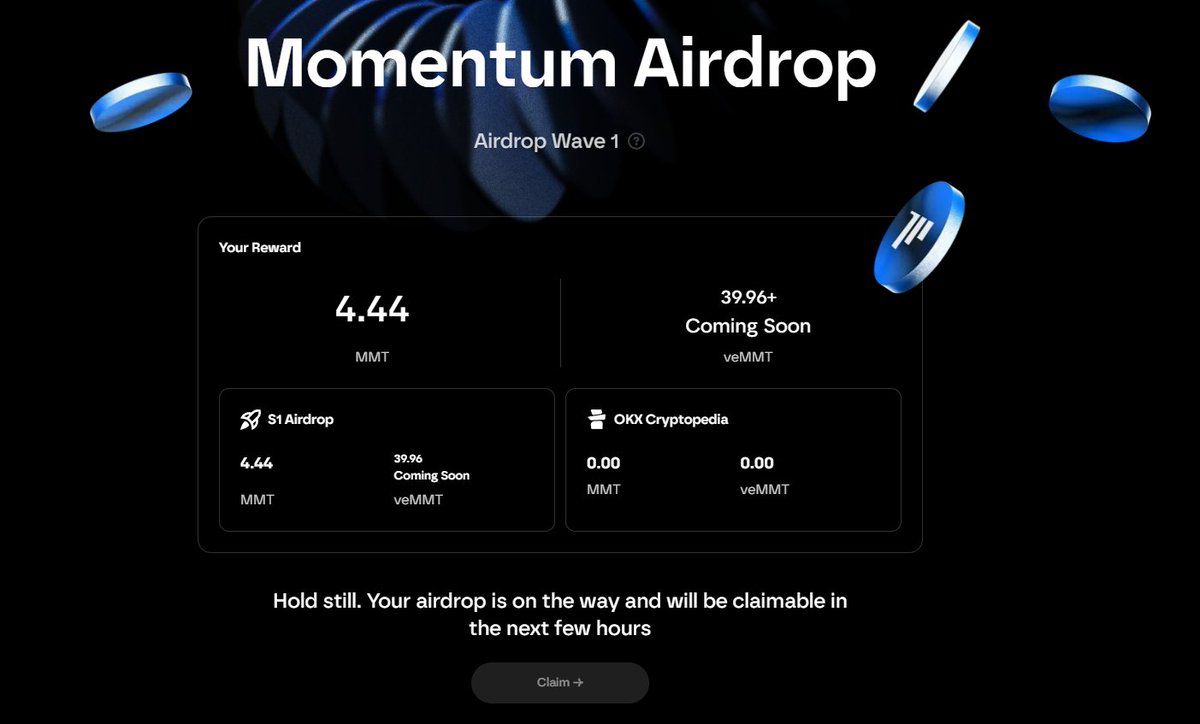 Momentum Airdrop

Airdrop Wave 1

Your Reward

4.44

MMT

39.96+
Coming Soon

veMMT

S1 Airdrop

4.44

MMT

39.96
Coming Soon

veMMT

OKX Cryptopedia

0.00

MMT

0.00

veMMT

Hold still. Your airdrop is on the way and will be claimable in the next few hours

Claim →